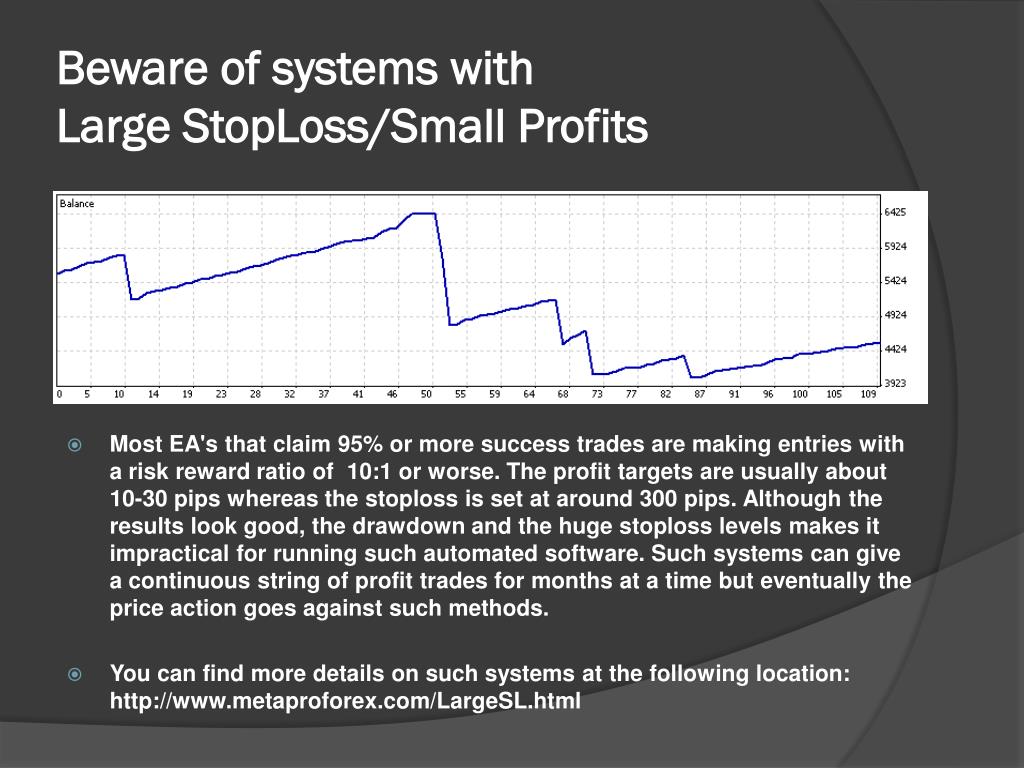 Beware of systems with
Large StopLoss/Small Profits

Balance

6425
5924
5424
4924
4424
3923

0 5 10 14 19 23 28 32 37 41 46 50 55 59 64 68 73 77 82 87 91 96 100 105 109

Most EA's that claim 95% or more success trades are making entries with a risk reward ratio of 10:1 or worse. The profit targets are usually about 10-30 pips whereas the stoploss is set at around 300 pips. Although the results look good, the drawdown and the huge stoploss levels makes it impractical for running such automated software. Such systems can give a continuous string of profit trades for months at a time but eventually the price action goes against such methods.

You can find more details on such systems at the following location: http://www.metaproforex.com/LargeSL.html